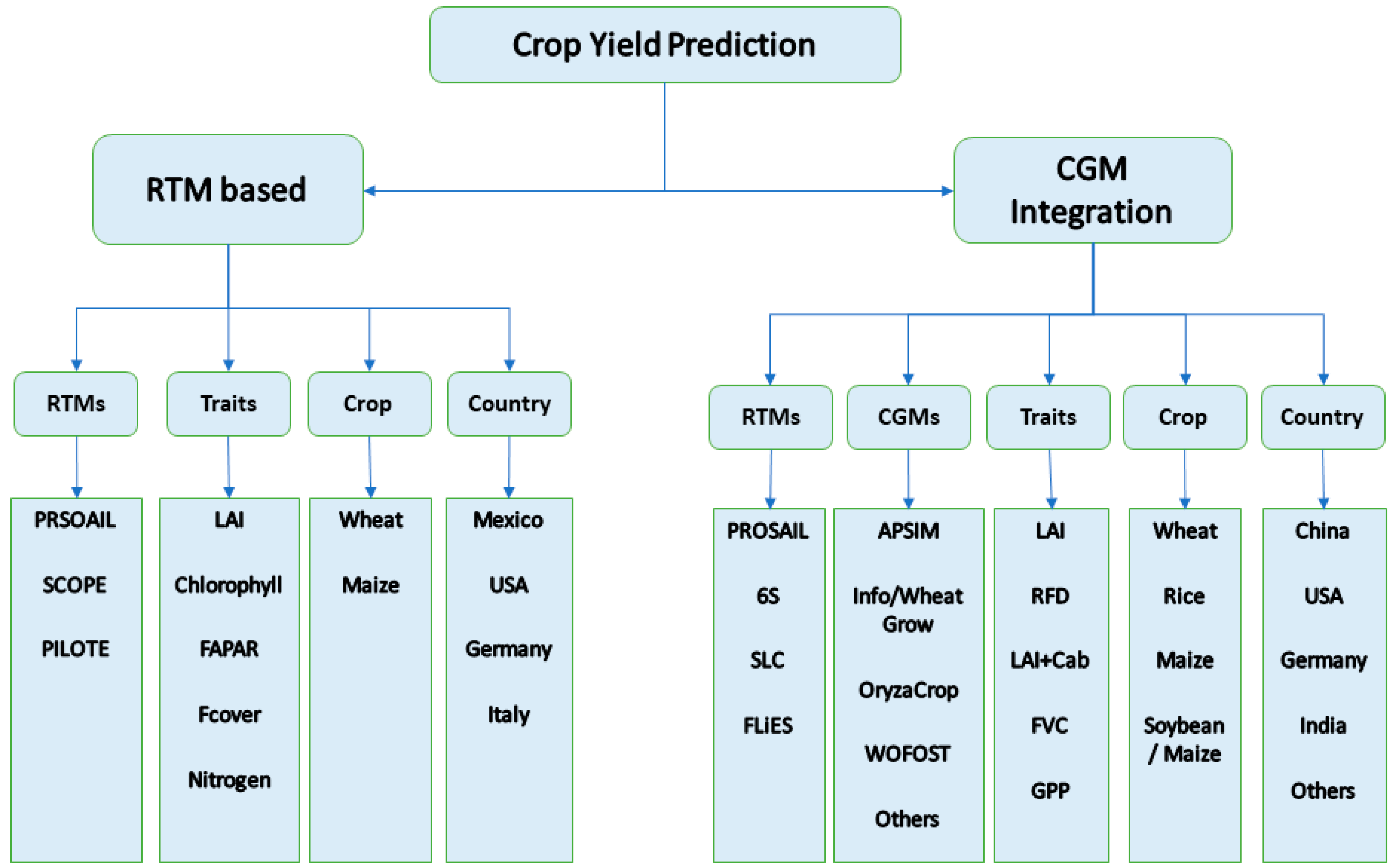 Crop Yield Prediction

RTM based

CGM Integration

RTMs

Traits

Crop

Country

PRSOAIL
SCOPE
PILOTE

LAI
Chlorophyll
FAPAR
Fcover
Nitrogen

Wheat
Maize

Mexico
USA
Germany
Italy

RTMs

CGMs

Traits

Crop

Country

PROSAIL
6S
SLC
FLiES

APSIM
Info/Wheat Grow
OryzaCrop
WOFOST
Others

LAI
RFD
LAI+Cab
FVC
GPP

Wheat
Rice
Maize
Soybean / Maize

China
USA
Germany
India
Others